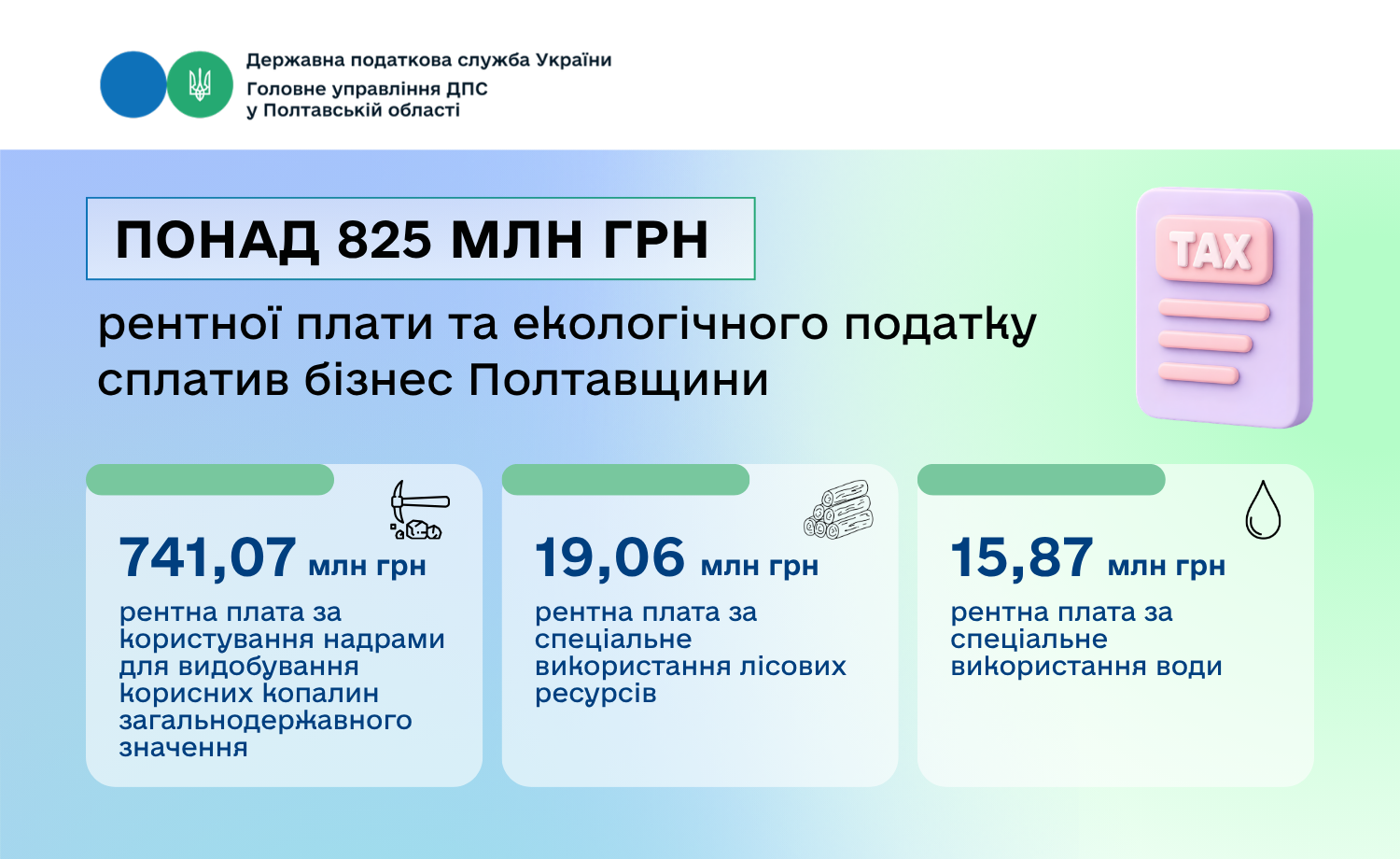 Державна податкова служба України
Головне управління ДПС у Полтавській області

ПОНАД 825 МЛН ГРН

рентної плати та екологічного податку сплатив бізнес Полтавщини

TAX

741,07 млн грн

рентна плата за користування надрами для видобування корисних копалин загальнодержавного значення

19,06 млн грн

рентна плата за спеціальне використання лісових ресурсів

15,87 млн грн

рентна плата за спеціальне використання води